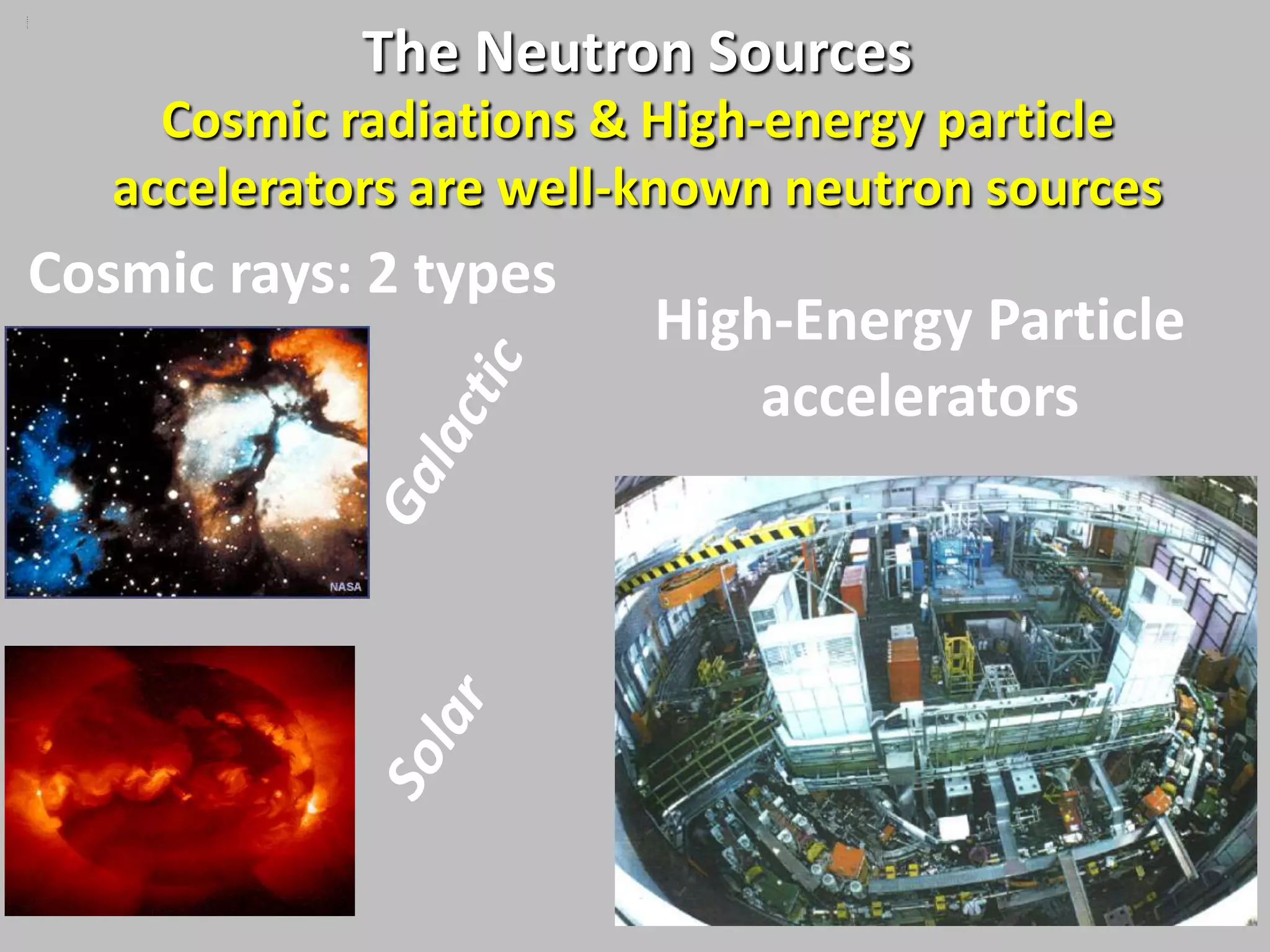 The Neutron Sources

Cosmic radiations & High-energy particle accelerators are well-known neutron sources

Cosmic rays: 2 types

NASA

Galactic

Solar

High-Energy Particle accelerators